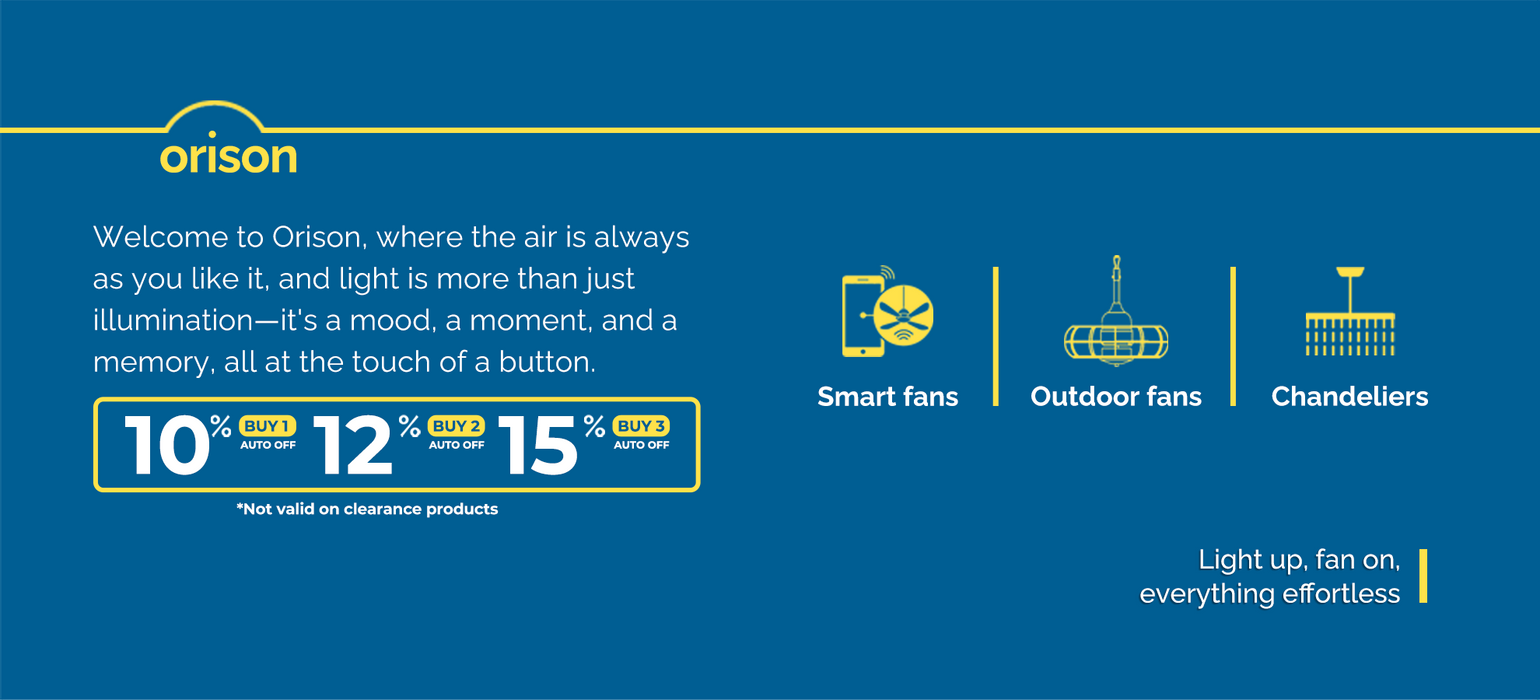 orison

Welcome to Orison, where the air is always as you like it, and light is more than just illumination—it's a mood, a moment, and a memory, all at the touch of a button.

10% BUY 1 AUTO OFF 12% BUY 2 AUTO OFF 15% BUY 3 AUTO OFF

*Not valid on clearance products

Smart fans

Outdoor fans

Chandeliers

Light up, fan on, everything effortless